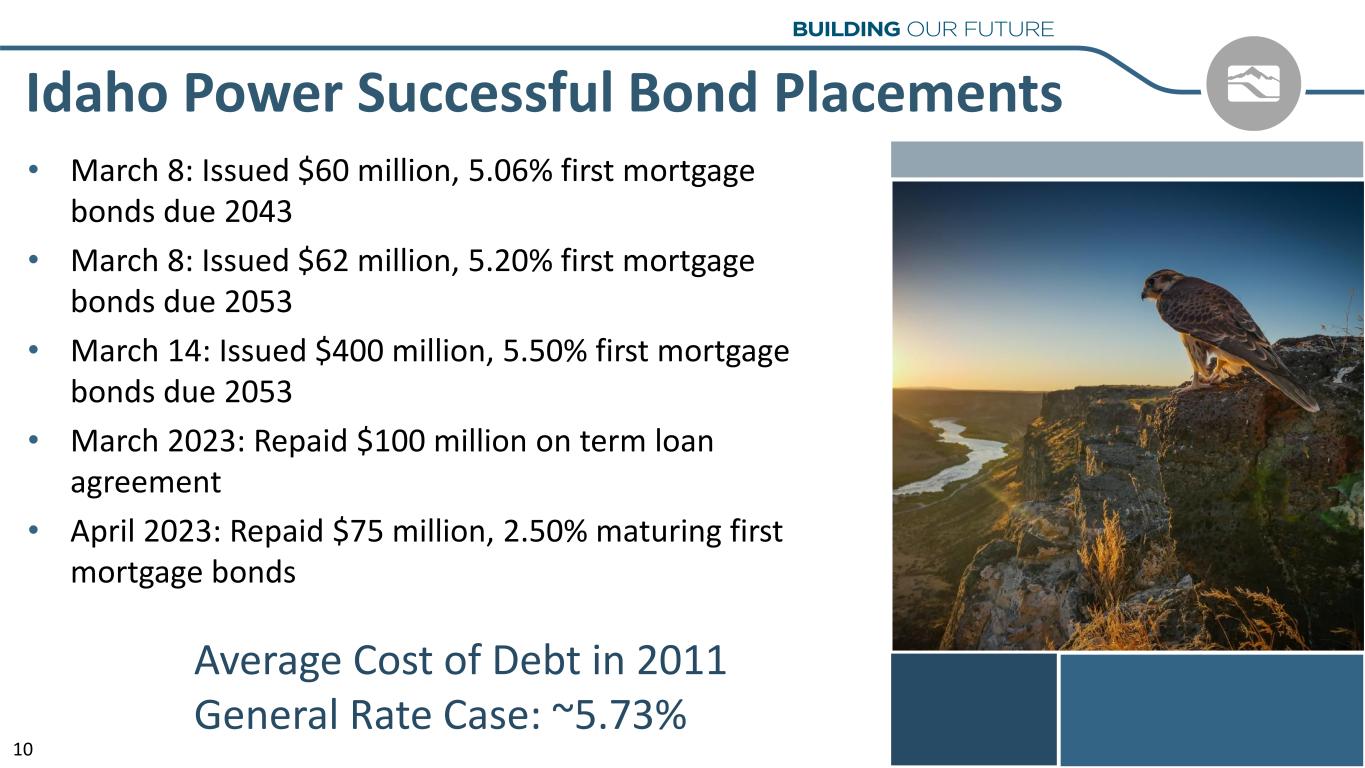 BUILDING OUR FUTURE

Idaho Power Successful Bond Placements

• March 8: Issued \$60 million, 5.06% first mortgage bonds due 2043
• March 8: Issued \$62 million, 5.20% first mortgage bonds due 2053
• March 14: Issued \$400 million, 5.50% first mortgage bonds due 2053
• March 2023: Repaid \$100 million on term loan agreement
• April 2023: Repaid \$75 million, 2.50% maturing first mortgage bonds

Average Cost of Debt in 2011 General Rate Case: ~5.73%

10